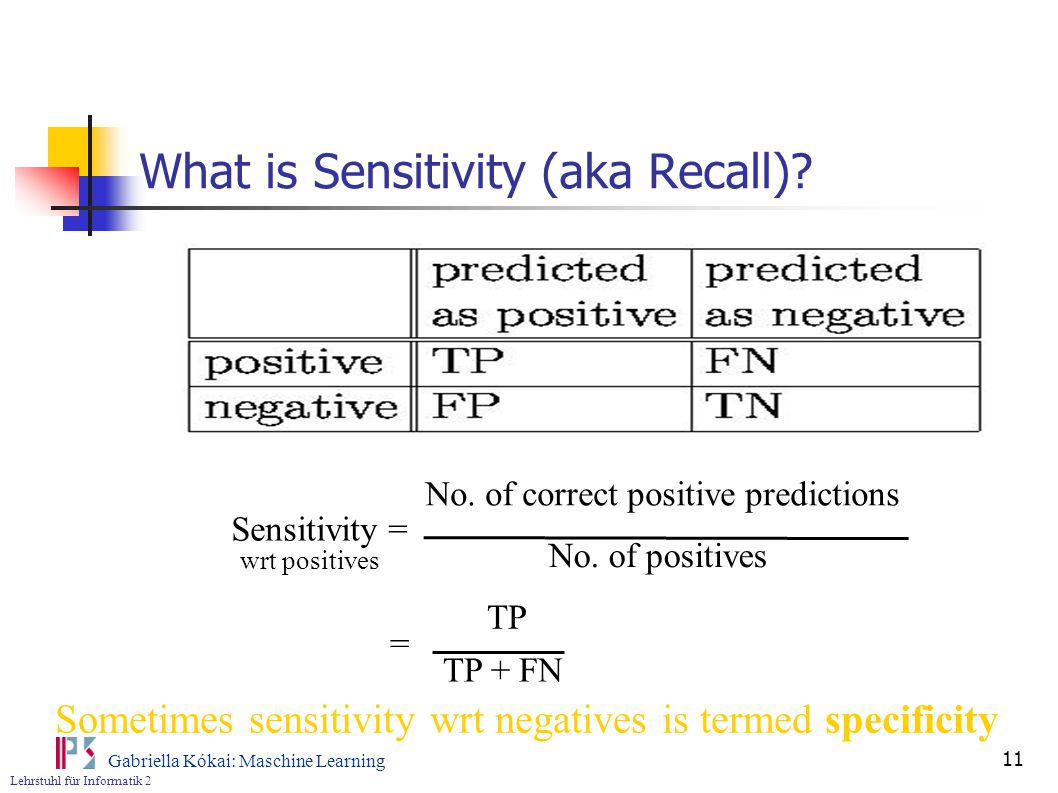 What is Sensitivity (aka Recall)?

| | predicted as positive | predicted as negative |
|---|---|---|
| positive | TP | FN |
| negative | FP | TN |

Sensitivity wrt positives $= \frac{\text{No. of correct positive predictions}}{\text{No. of positives}}$

$= \frac{TP}{TP + FN}$

Sometimes sensitivity wrt negatives is termed **specificity**

Gabriella Kókai: Maschine Learning

Lehrstuhl für Informatik 2

11